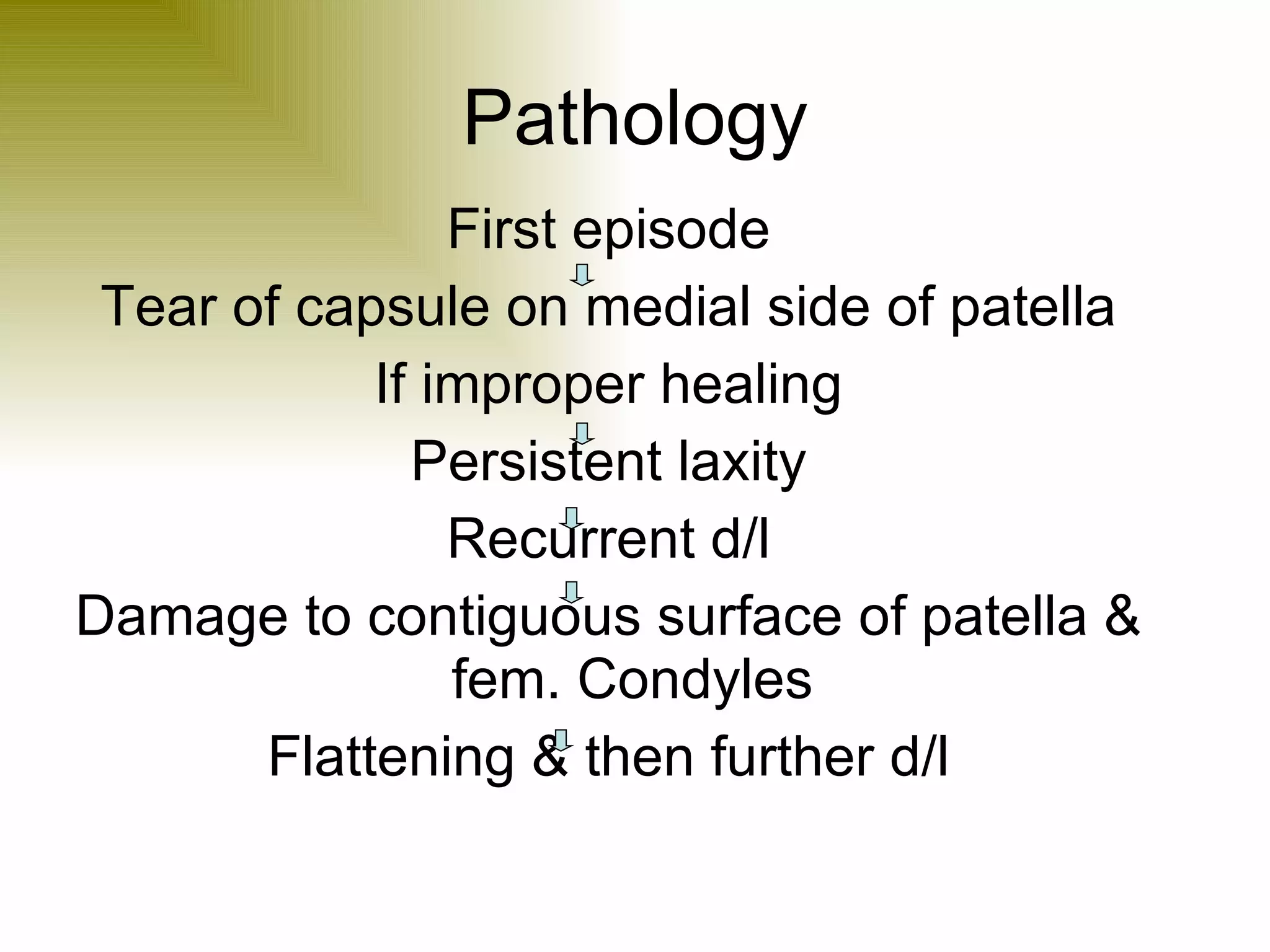 Pathology

First episode

Tear of capsule on medial side of patella

If improper healing

Persistent laxity

Recurrent d/l

Damage to contiguous surface of patella & fem. Condyles

Flattening & then further d/l